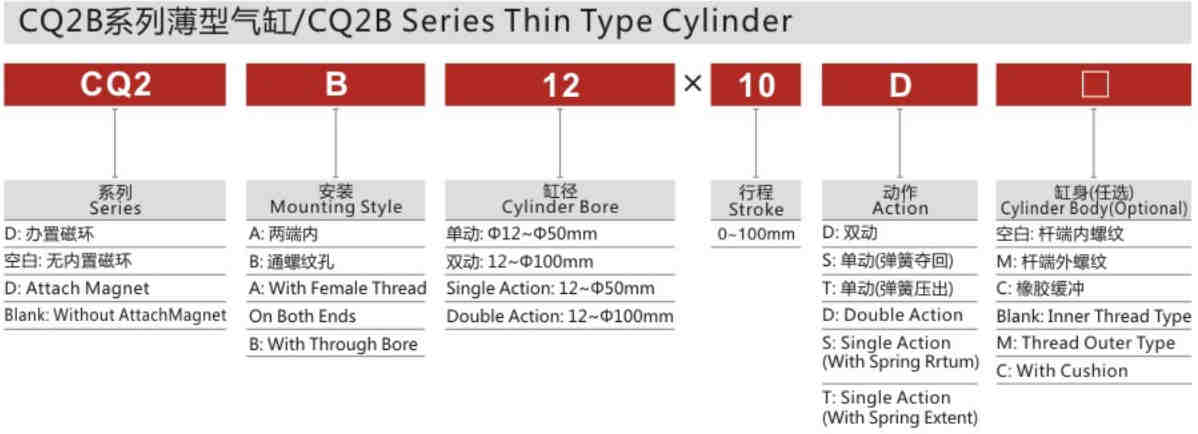 CQ2B系列薄型气缸/CQ2B Series Thin Type Cylinder

CQ2

B

12

×

10

D

□

系列
Series
D: 办置磁环
空白: 无内置磁环
D: Attach Magnet
Blank: Without AttachMagnet

安装
Mounting Style
A: 两端内
B: 通螺纹孔
A: With Female Thread On Both Ends
B: With Through Bore

缸径
Cylinder Bore
单动: Φ12~Φ50mm
双动: 12~Φ100mm
Single Action: 12~Φ50mm
Double Action: 12~Φ100mm

行程
Stroke
0~100mm

动作
Action
D: 双动
S: 单动(弹簧夺回)
T: 单动(弹簧压出)
D: Double Action
S: Single Action (With Spring Rrtum)
T: Single Action (With Spring Extent)

缸身(任选)
Cylinder Body(Optional)
空白: 杆端内螺纹
M: 杆端外螺纹
C: 橡胶缓冲
Blank: Inner Thread Type
M: Thread Outer Type
C: With Cushion